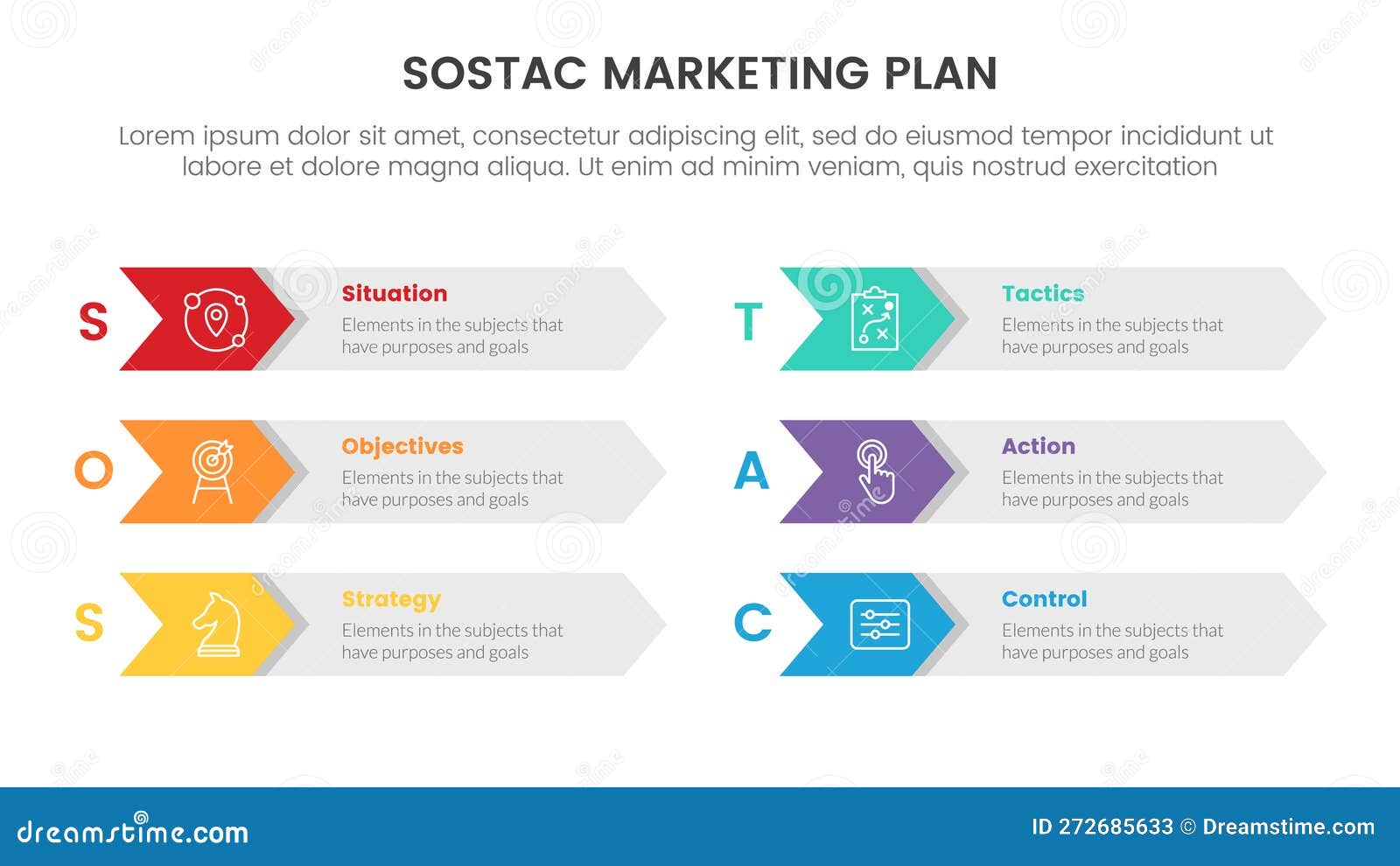 SOSTAC MARKETING PLAN

Lorem ipsum dolor sit amet, consectetur adipiscing elit, sed do eiusmod tempor incididunt ut labore et dolore magna aliqua. Ut enim ad minim veniam, quis nostrud exercitation

S

Situation

Elements in the subjects that have purposes and goals

O

Objectives

Elements in the subjects that have purposes and goals

S

Strategy

Elements in the subjects that have purposes and goals

T

Tactics

Elements in the subjects that have purposes and goals

A

Action

Elements in the subjects that have purposes and goals

C

Control

Elements in the subjects that have purposes and goals

dreamstime.com

ID 272685633 © Dreamstime.com